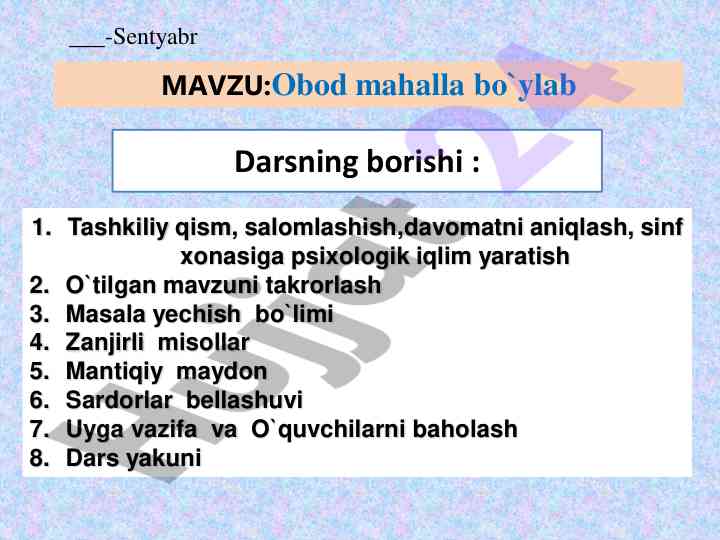 ___-Sentyabr

MAVZU:Obod mahalla bo`ylab

Darsning borishi :

1. Tashkiliy qism, salomlashish,davomatni aniqlash, sinf xonasiga psixologik iqlim yaratish
2. O`tilgan mavzuni takrorlash
3. Masala yechish bo`limi
4. Zanjirli misollar
5. Mantiqiy maydon
6. Sardorlar bellashuvi
7. Uyga vazifa va O`quvchilarni baholash
8. Dars yakuni

Hujjat 24